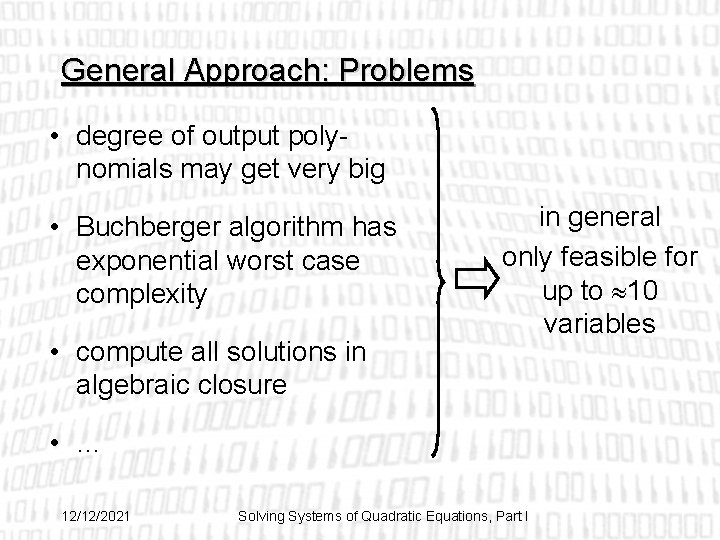 General Approach: Problems

• degree of output polynomials may get very big

• Buchberger algorithm has exponential worst case complexity

• compute all solutions in algebraic closure

• ...

in general only feasible for up to $\approx$10 variables

12/12/2021

Solving Systems of Quadratic Equations, Part I